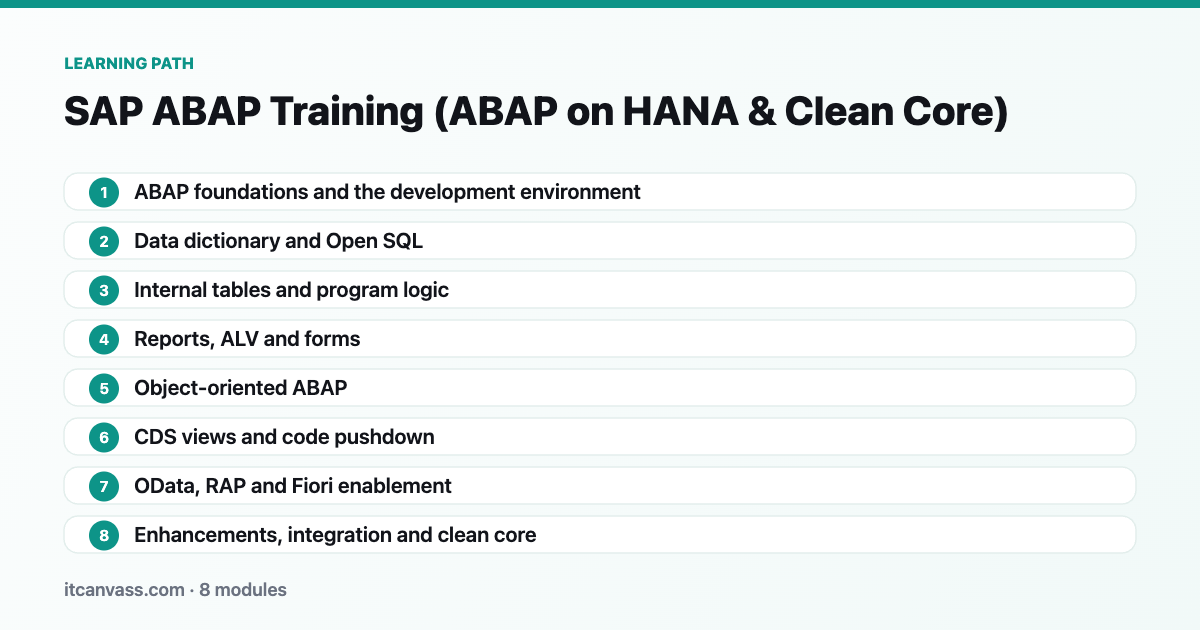 LEARNING PATH

SAP ABAP Training (ABAP on HANA & Clean Core)

1 ABAP foundations and the development environment

2 Data dictionary and Open SQL

3 Internal tables and program logic

4 Reports, ALV and forms

5 Object-oriented ABAP

6 CDS views and code pushdown

7 OData, RAP and Fiori enablement

8 Enhancements, integration and clean core

itcanvass.com · 8 modules